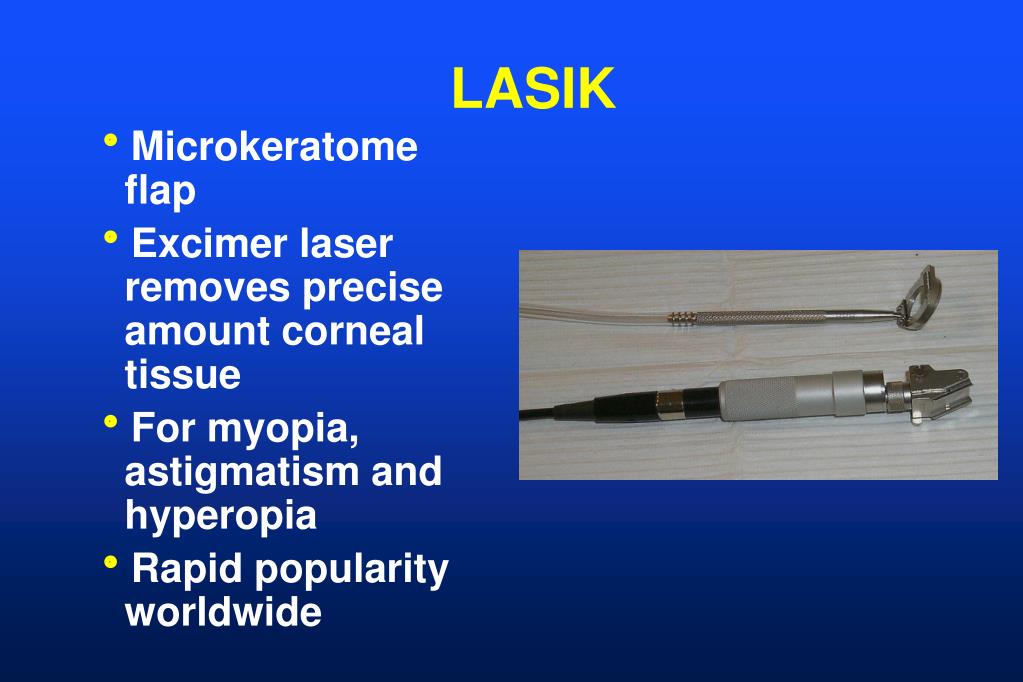 LASIK

• Microkeratome flap
• Excimer laser removes precise amount corneal tissue
• For myopia, astigmatism and hyperopia
• Rapid popularity worldwide